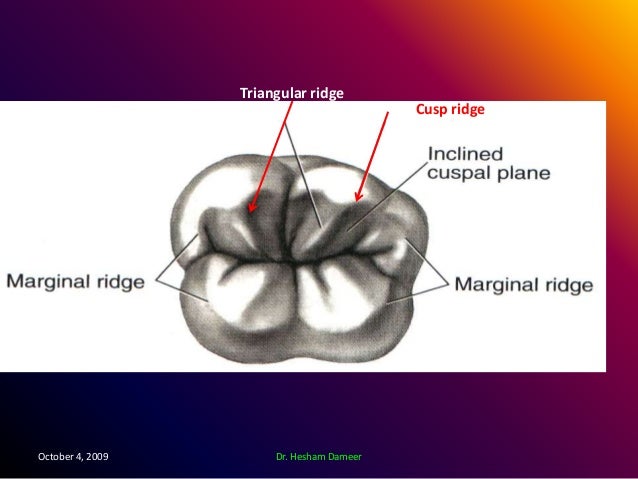 Triangular ridge

Cusp ridge

Inclined cuspal plane

Marginal ridge

Marginal ridge

October 4, 2009

Dr. Hesham Dameer